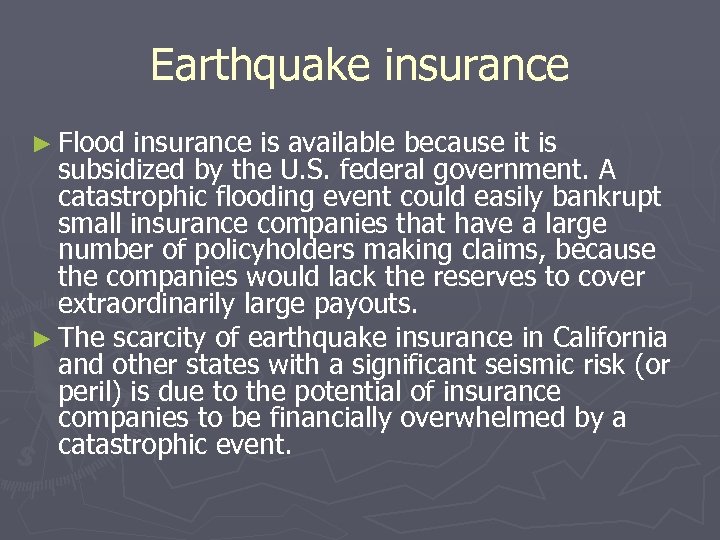 Earthquake insurance

► Flood insurance is available because it is subsidized by the U.S. federal government. A catastrophic flooding event could easily bankrupt small insurance companies that have a large number of policyholders making claims, because the companies would lack the reserves to cover extraordinarily large payouts.

► The scarcity of earthquake insurance in California and other states with a significant seismic risk (or peril) is due to the potential of insurance companies to be financially overwhelmed by a catastrophic event.